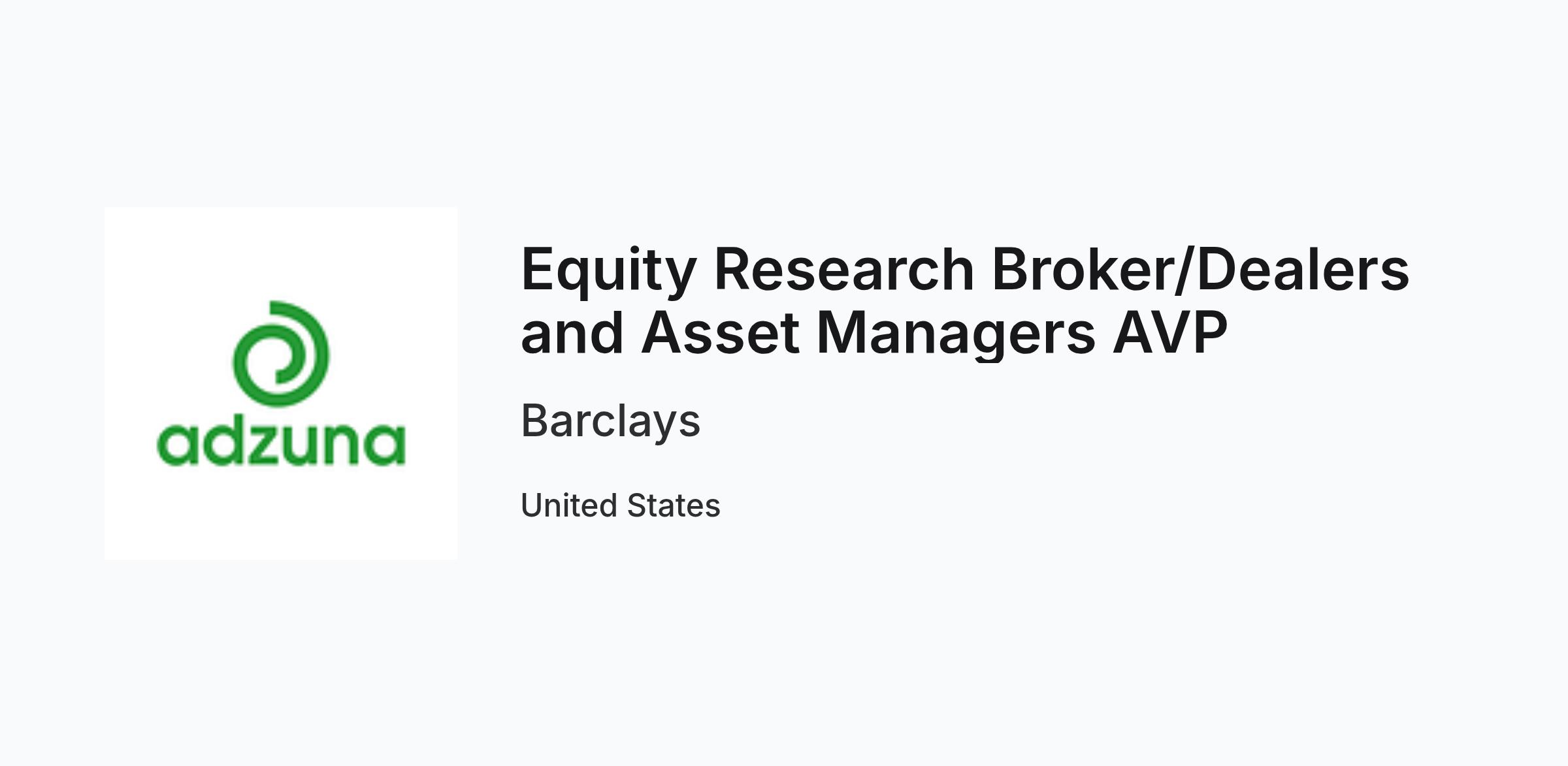 adzuna

Equity Research Broker/Dealers and Asset Managers AVP

Barclays

United States